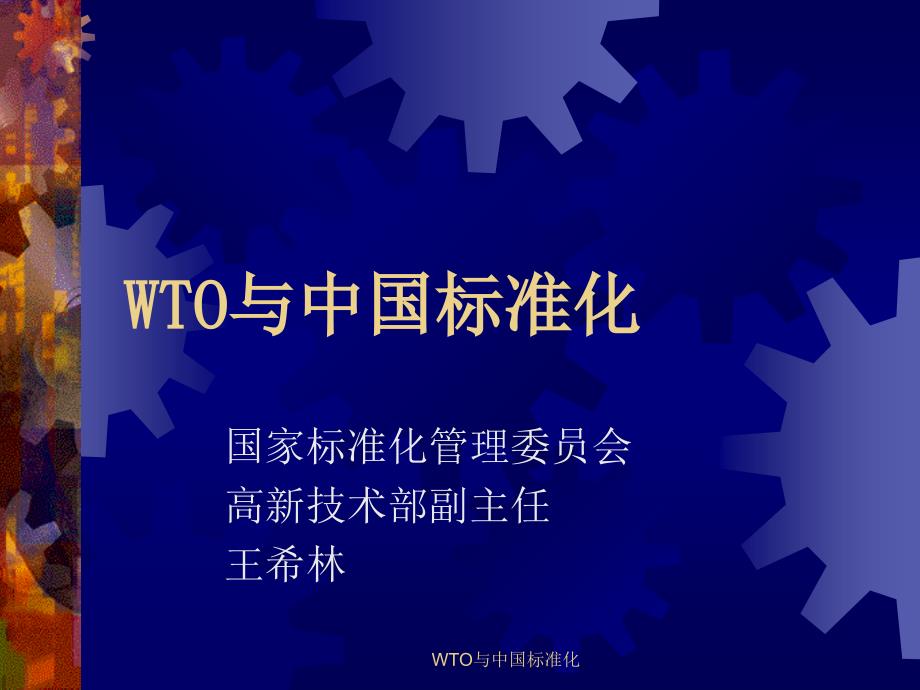 WTO与中国标准化

国家标准化管理委员会
高新技术部副主任
王希林

WTO与中国标准化